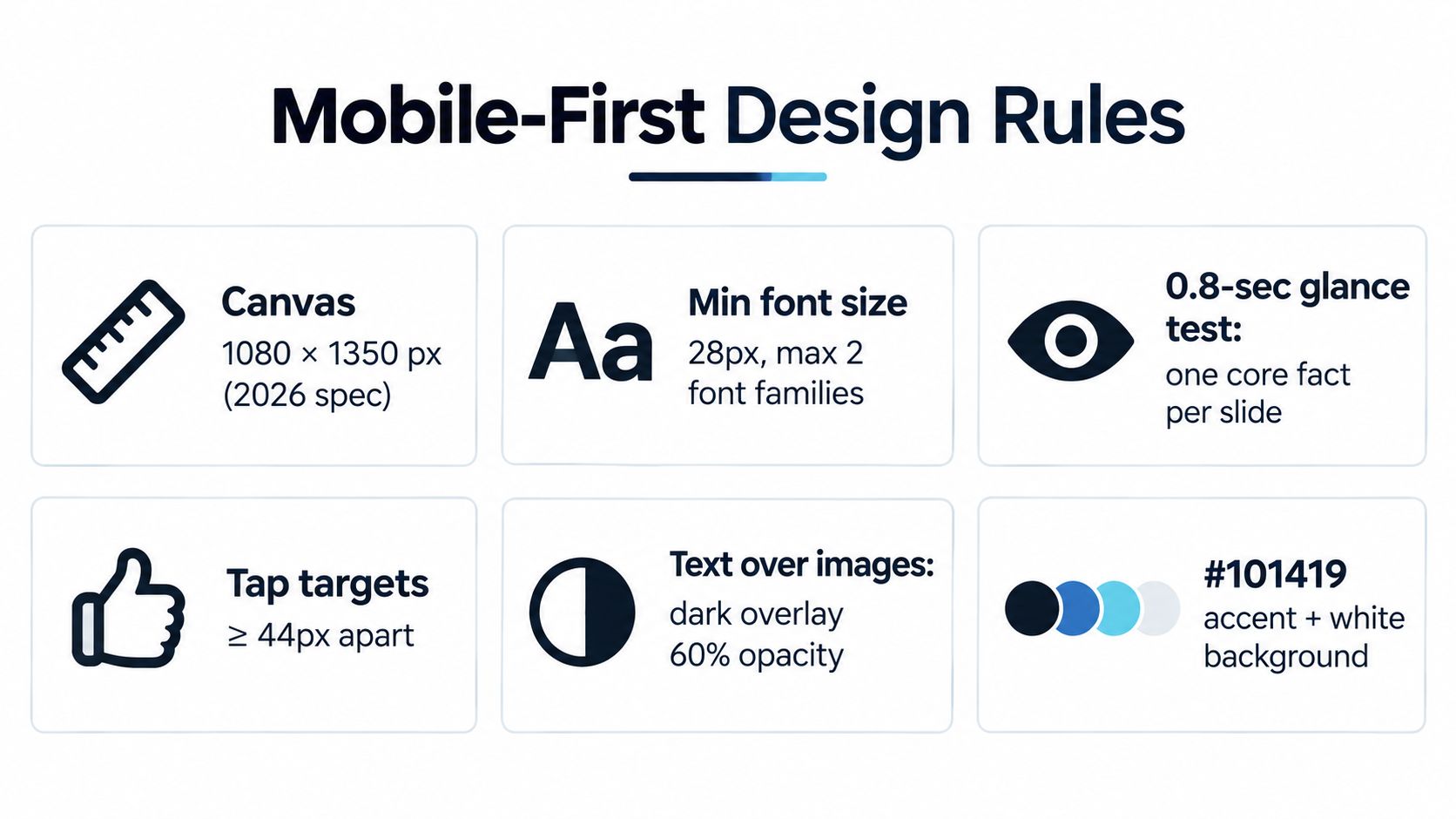 Mobile-First Design Rules

Canvas
1080 × 1350 px
(2026 spec)

Aa

Min font size
28px, max 2
font families

0.8-sec glance test:
one core fact per slide

Tap targets
≥ 44px apart

Text over images:
dark overlay
60% opacity

#101419
accent + white
background